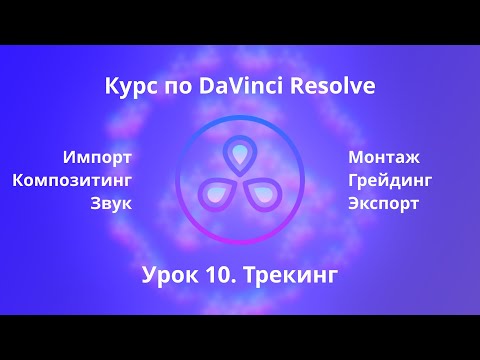 Курс по DaVinci Resolve

Импорт
Композитинг
Звук

Монтаж
Грейдинг
Экспорт

Урок 10. Трекинг